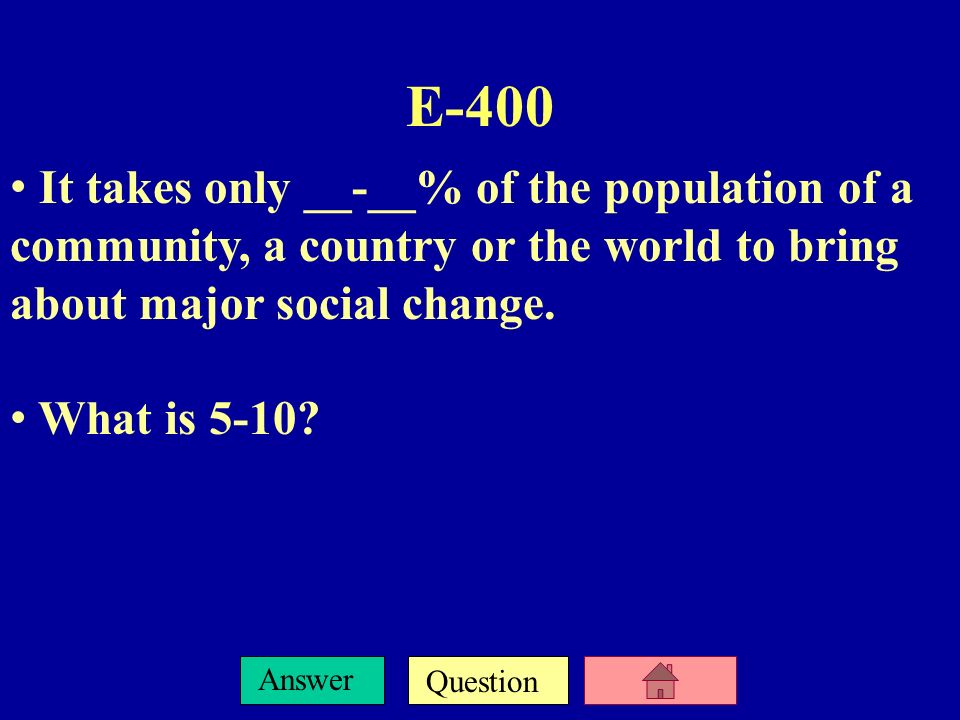 E-400

• It takes only __-__% of the population of a community, a country or the world to bring about major social change.

• What is 5-10?

Answer Question